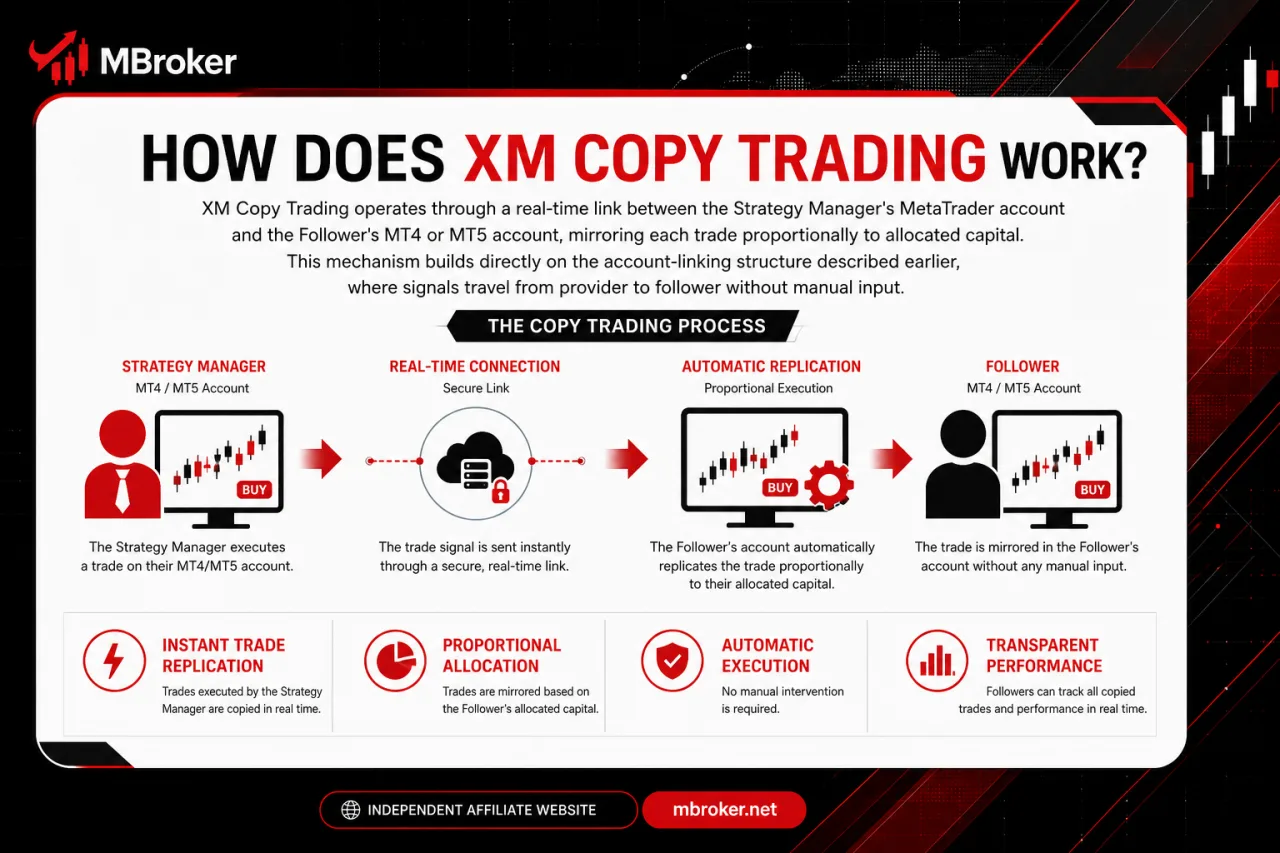 MBroker

HOW DOES XM COPY TRADING WORK?

XM Copy Trading operates through a real-time link between the Strategy Manager's MetaTrader account and the Follower's MT4 or MT5 account, mirroring each trade proportionally to allocated capital. This mechanism builds directly on the account-linking structure described earlier, where signals travel from provider to follower without manual input.

THE COPY TRADING PROCESS

STRATEGY MANAGER
MT4 / MT5 Account
BUY
The Strategy Manager executes a trade on their MT4/MT5 account.

REAL-TIME CONNECTION
Secure Link
The trade signal is sent instantly through a secure, real-time link.

AUTOMATIC REPLICATION
Proportional Execution
BUY
The Follower's account automatically replicates the trade proportionally to their allocated capital.

FOLLOWER
MT4 / MT5 Account
BUY
The trade is mirrored in the Follower's account without any manual input.

INSTANT TRADE REPLICATION
Trades executed by the Strategy Manager are copied in real time.

PROPORTIONAL ALLOCATION
Trades are mirrored based on the Follower's allocated capital.

AUTOMATIC EXECUTION
No manual intervention is required.

TRANSPARENT PERFORMANCE
Followers can track all copied trades and performance in real time.

INDEPENDENT AFFILIATE WEBSITE
mbroker.net